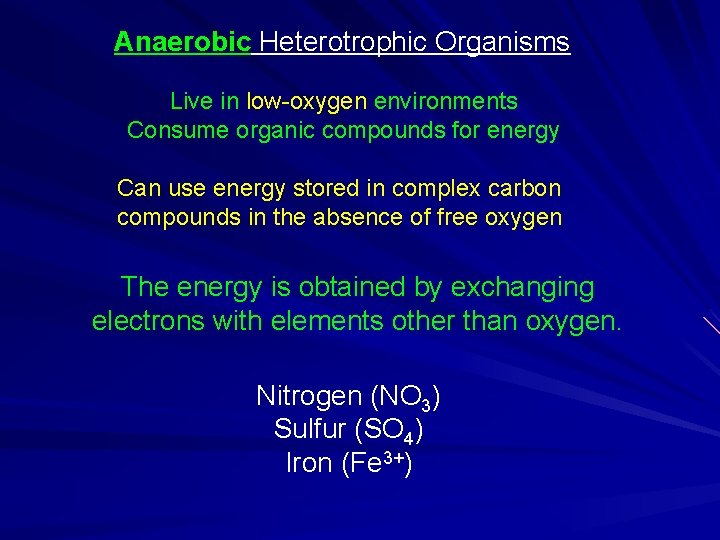 Anaerobic Heterotrophic Organisms

Live in low-oxygen environments
Consume organic compounds for energy

Can use energy stored in complex carbon compounds in the absence of free oxygen

The energy is obtained by exchanging electrons with elements other than oxygen.

Nitrogen ($NO_3$)
Sulfur ($SO_4$)
Iron ($Fe^{3+}$)